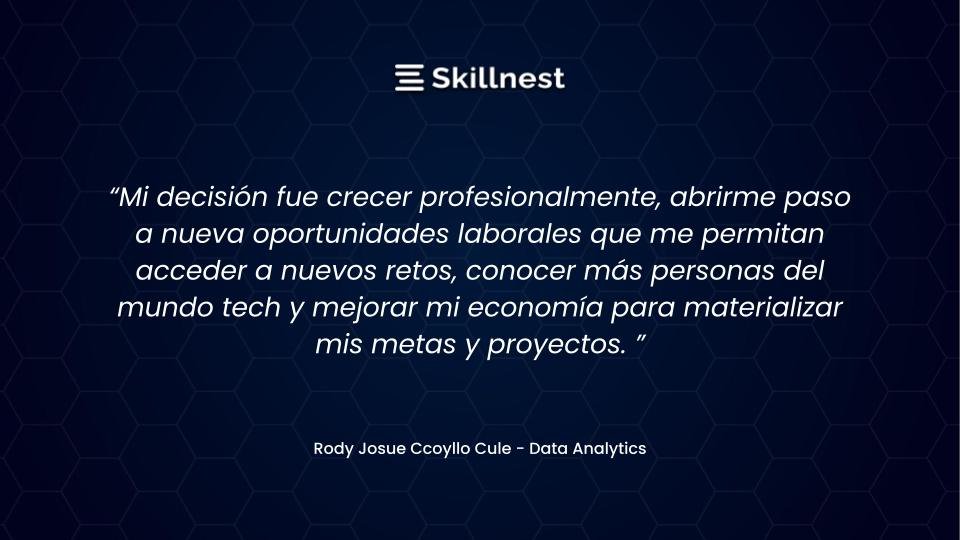 Skillnest

“Mi decisión fue crecer profesionalmente, abrirme paso a nueva oportunidades laborales que me permitan acceder a nuevos retos, conocer más personas del mundo tech y mejorar mi economía para materializar mis metas y proyectos. ”

Rody Josue Ccoyllo Cule - Data Analytics